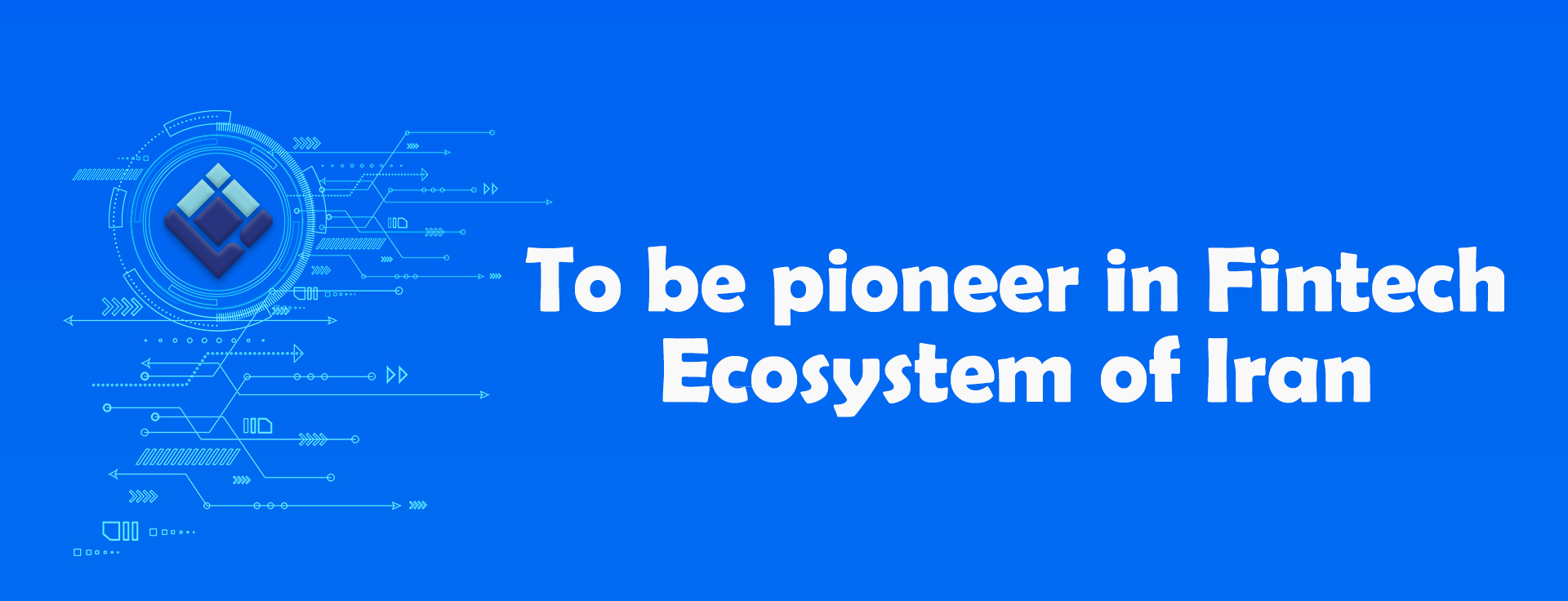 To be pioneer in Fintech Ecosystem of Iran